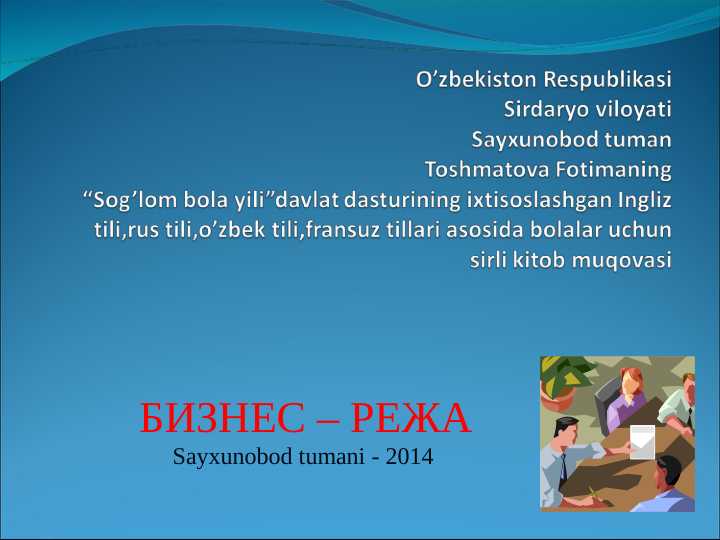 O’zbekiston Respublikasi
Sirdaryo viloyati
Sayxunobod tuman
Toshmatova Fotimaning
“Sog’lom bola yili”davlat dasturining ixtisoslashgan Ingliz tili,rus tili,o’zbek tili,fransuz tillari asosida bolalar uchun sirli kitob muqovasi

БИЗНЕС – РЕЖА
Sayxunobod tumani - 2014